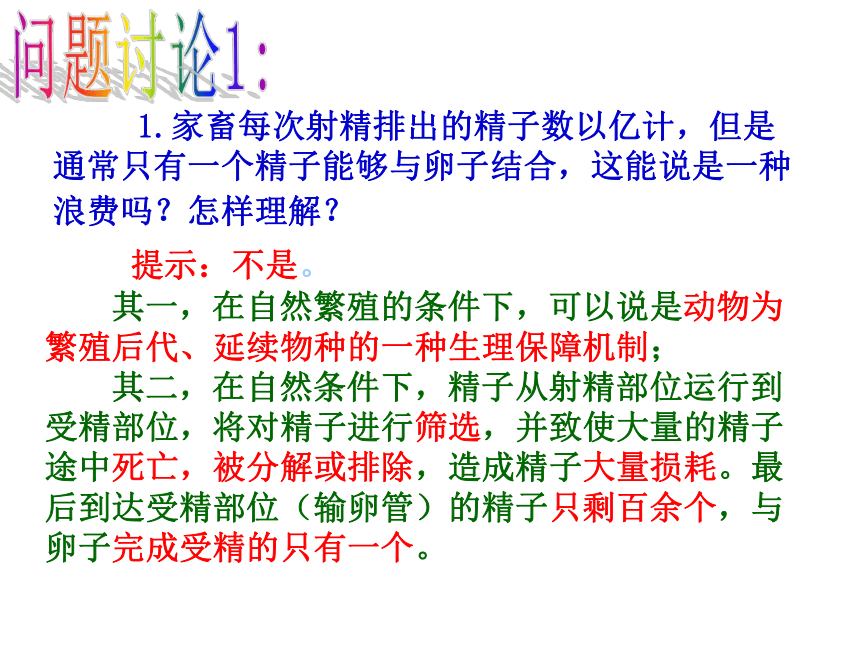 问题讨论1：

1.家畜每次射精排出的精子数以亿计，但是通常只有一个精子能够与卵子结合，这能说是一种浪费吗？怎样理解？

提示：不是。

其一，在自然繁殖的条件下，可以说是动物为繁殖后代、延续物种的一种生理保障机制；

其二，在自然条件下，精子从射精部位运行到受精部位，将对精子进行筛选，并致使大量的精子途中死亡，被分解或排除，造成精子大量损耗。最后到达受精部位（输卵管）的精子只剩百余个，与卵子完成受精的只有一个。